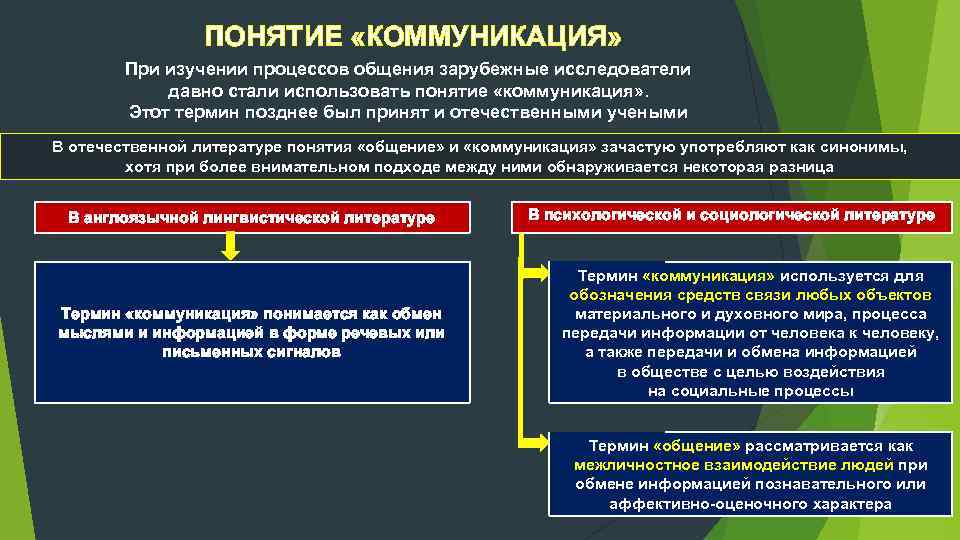 ПОНЯТИЕ «КОММУНИКАЦИЯ»

При изучении процессов общения зарубежные исследователи давно стали использовать понятие «коммуникация». Этот термин позднее был принят и отечественными учеными

В отечественной литературе понятия «общение» и «коммуникация» зачастую употребляют как синонимы, хотя при более внимательном подходе между ними обнаруживается некоторая разница

В англоязычной лингвистической литературе

Термин «коммуникация» понимается как обмен мыслями и информацией в форме речевых или письменных сигналов

В психологической и социологической литературе

Термин «коммуникация» используется для обозначения средств связи любых объектов материального и духовного мира, процесса передачи информации от человека к человеку, а также передачи и обмена информацией в обществе с целью воздействия на социальные процессы

Термин «общение» рассматривается как межличностное взаимодействие людей при обмене информацией познавательного или аффективно-оценочного характера